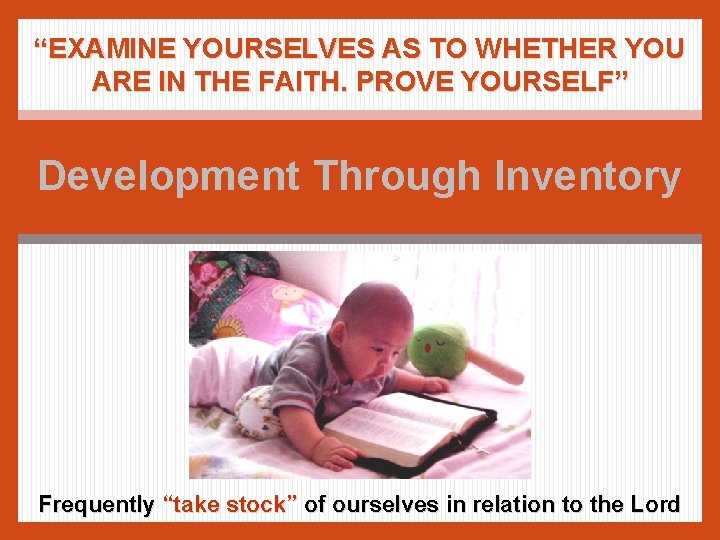 “EXAMINE YOURSELVES AS TO WHETHER YOU ARE IN THE FAITH. PROVE YOURSELF”

Development Through Inventory

Frequently “take stock” of ourselves in relation to the Lord